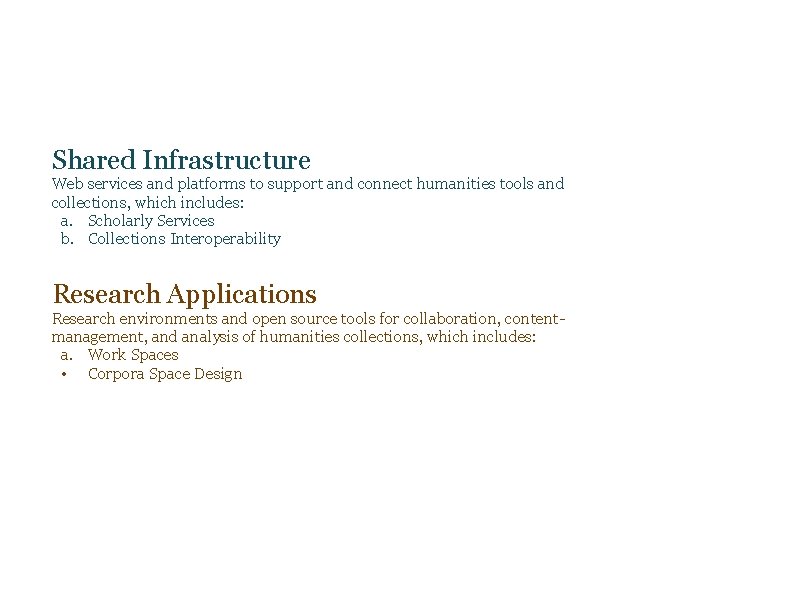 Shared Infrastructure
Web services and platforms to support and connect humanities tools and collections, which includes:
a. Scholarly Services
b. Collections Interoperability

Research Applications
Research environments and open source tools for collaboration, content-management, and analysis of humanities collections, which includes:
a. Work Spaces
• Corpora Space Design